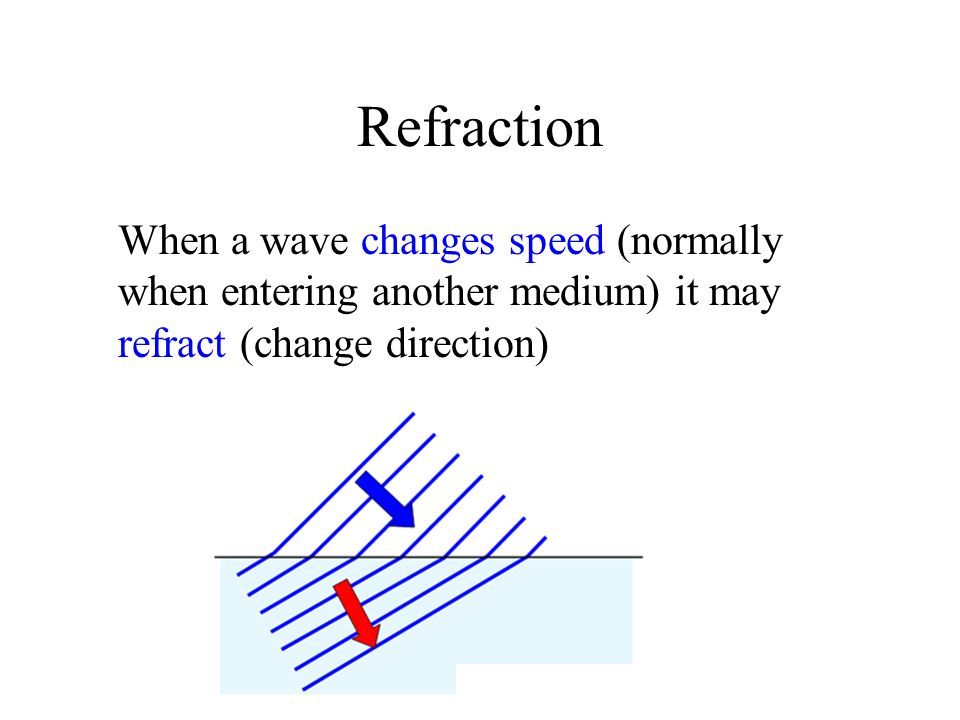 Refraction

When a wave changes speed (normally when entering another medium) it may refract (change direction)